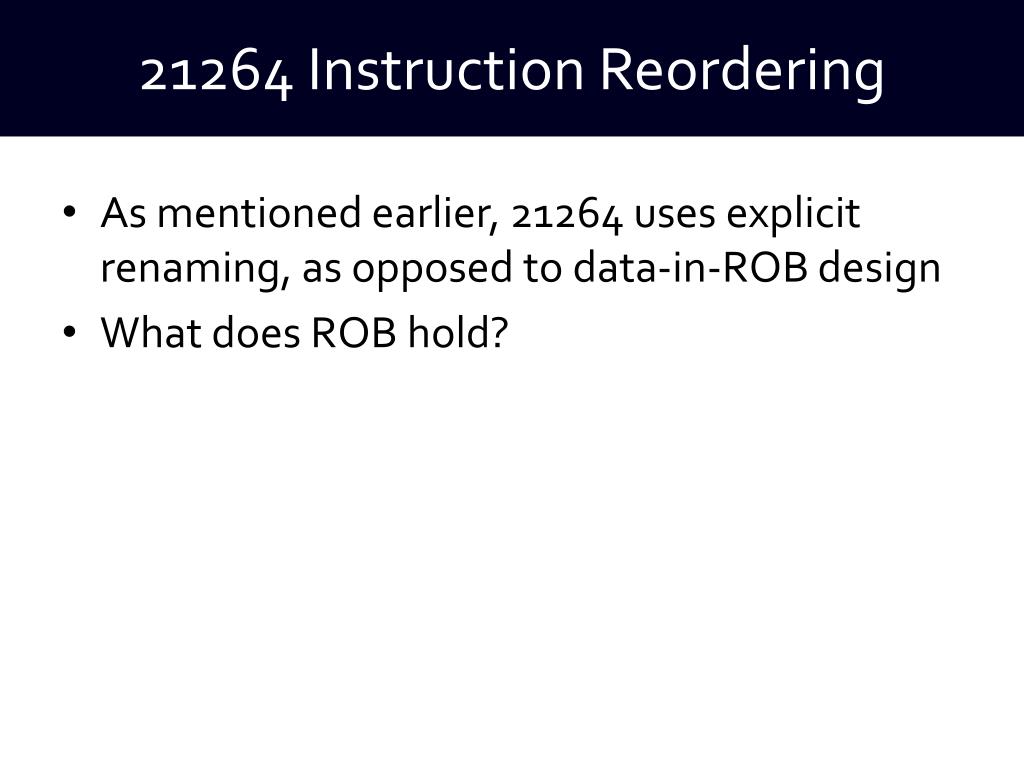 21264 Instruction Reordering

• As mentioned earlier, 21264 uses explicit renaming, as opposed to data-in-ROB design
• What does ROB hold?